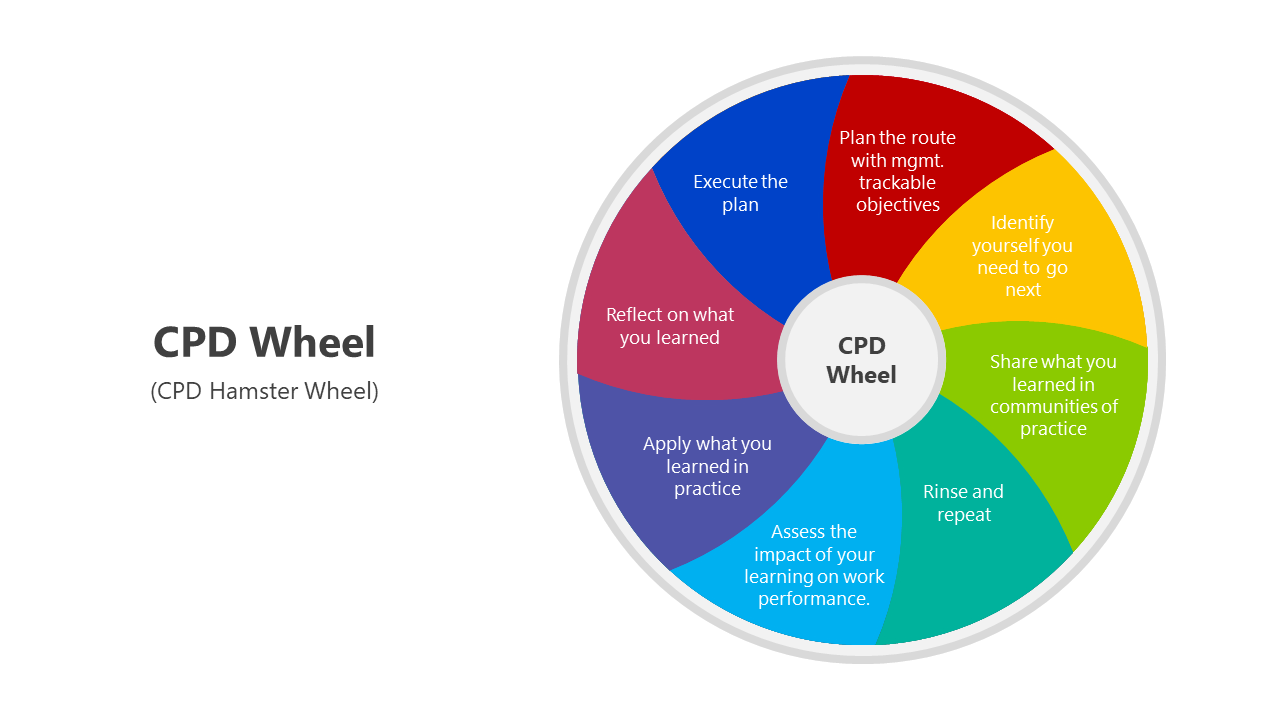 CPD Wheel

(CPD Hamster Wheel)

CPD Wheel

Plan the route with mgmt. trackable objectives

Identify yourself you need to go next

Share what you learned in communities of practice

Rinse and repeat

Assess the impact of your learning on work performance.

Apply what you learned in practice

Reflect on what you learned

Execute the plan